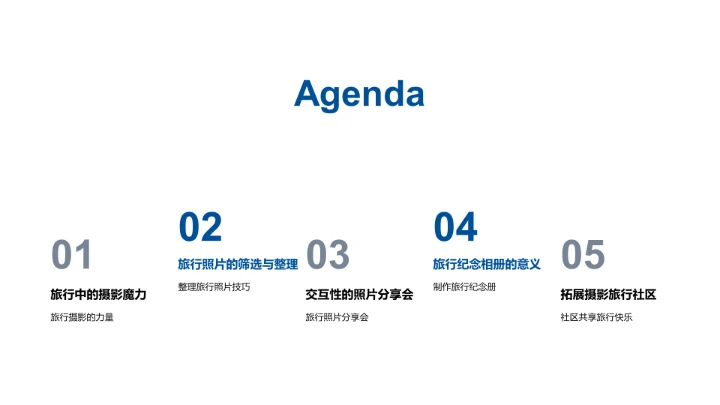 Agenda

01
旅行中的摄影魔力
旅行摄影的力量

02
旅行照片的筛选与整理
整理旅行照片技巧

03
交互性的照片分享会
旅行照片分享会

04
旅行纪念相册的意义
制作旅行纪念册

05
拓展摄影旅行社区
社区共享旅行快乐